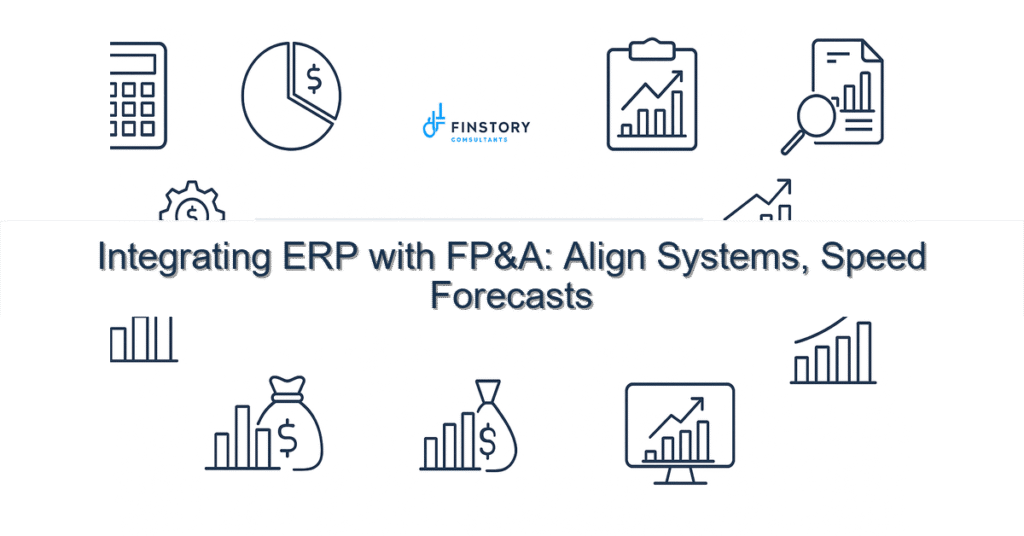 FINSTORY
CONSULTANTS

Integrating ERP with FP&A: Align Systems, Speed Forecasts